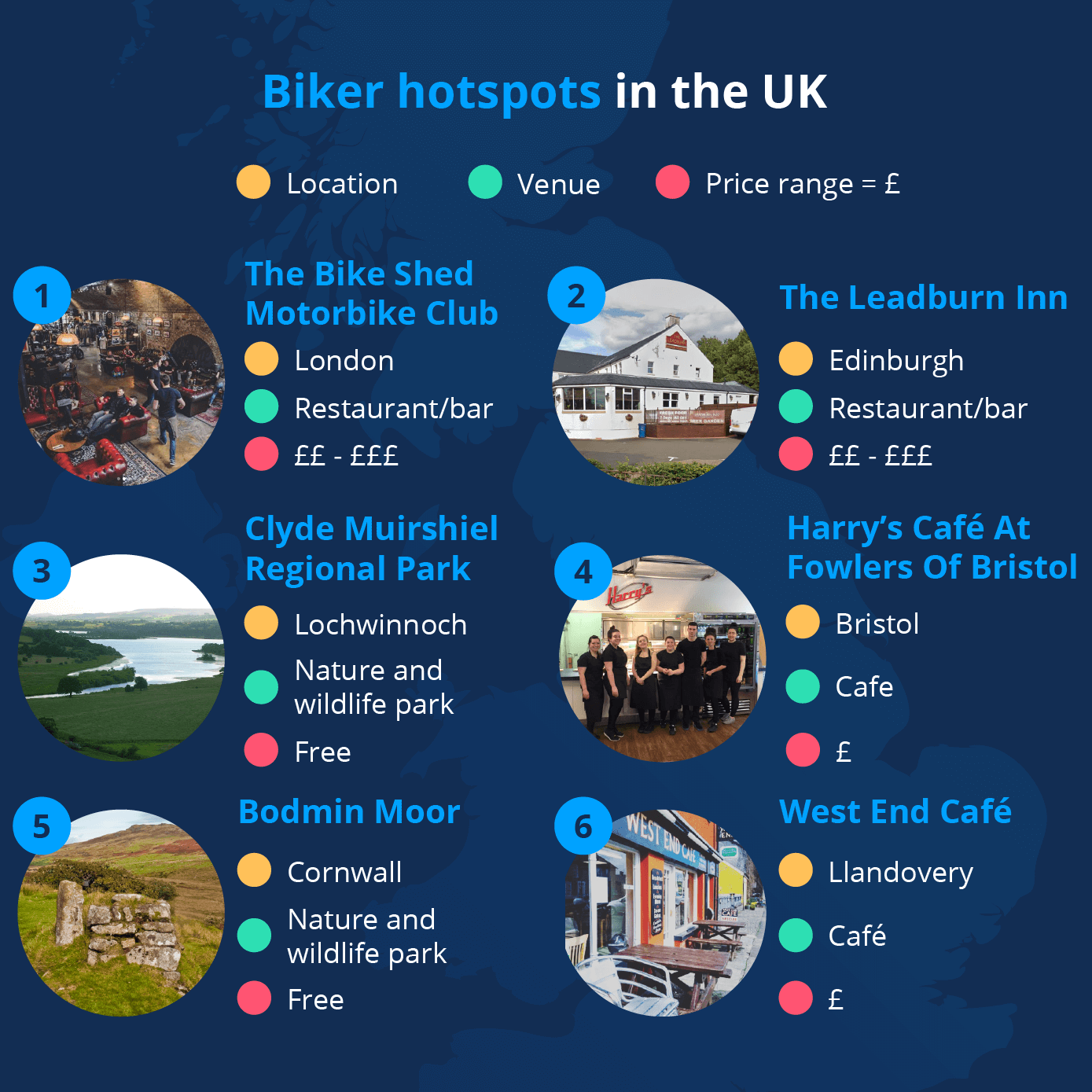 Biker hotspots in the UK

Location Venue Price range = £

1
The Bike Shed Motorbike Club
London
Restaurant/bar
££ - £££

2
The Leadburn Inn
Edinburgh
Restaurant/bar
££ - £££

3
Clyde Muirshiel Regional Park
Lochwinnoch
Nature and wildlife park
Free

4
Harry's
Harry's Café At Fowlers Of Bristol
Bristol
Cafe
£

5
Bodmin Moor
Cornwall
Nature and wildlife park
Free

6
WEST END CAFE
West End Café
Llandovery
Café
£